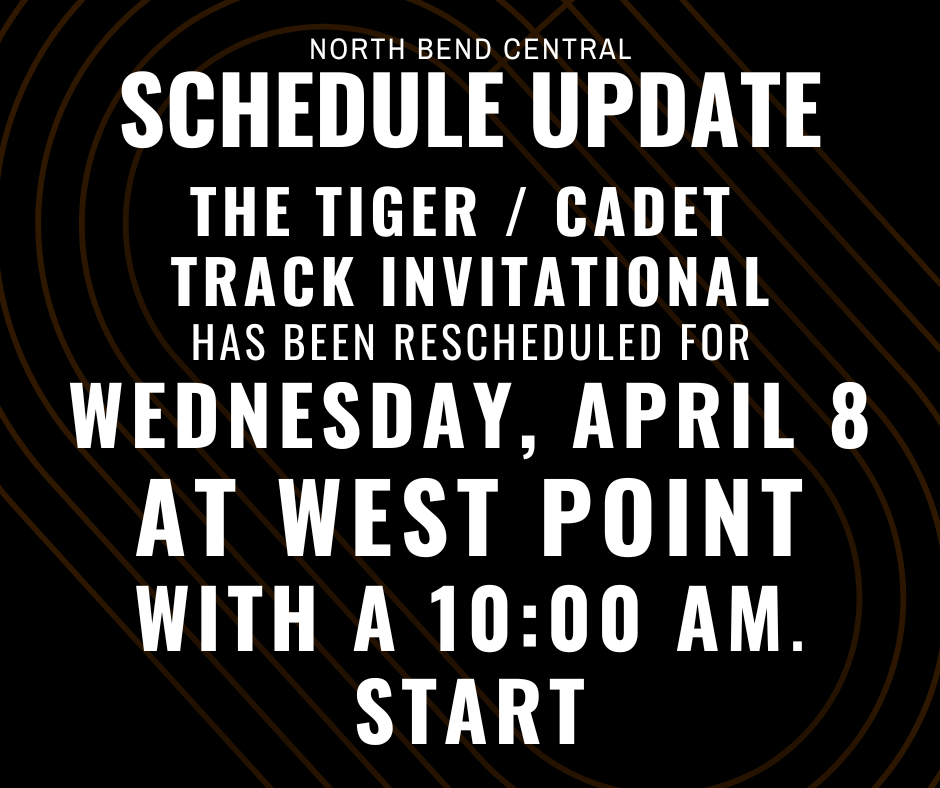 NORTH BEND CENTRAL
SCHEDULE UPDATE
THE TIGER / CADET TRACK INVITATIONAL
HAS BEEN RESCHEDULED FOR
WEDNESDAY, APRIL 8
AT WEST POINT
WITH A 10:00 AM. START